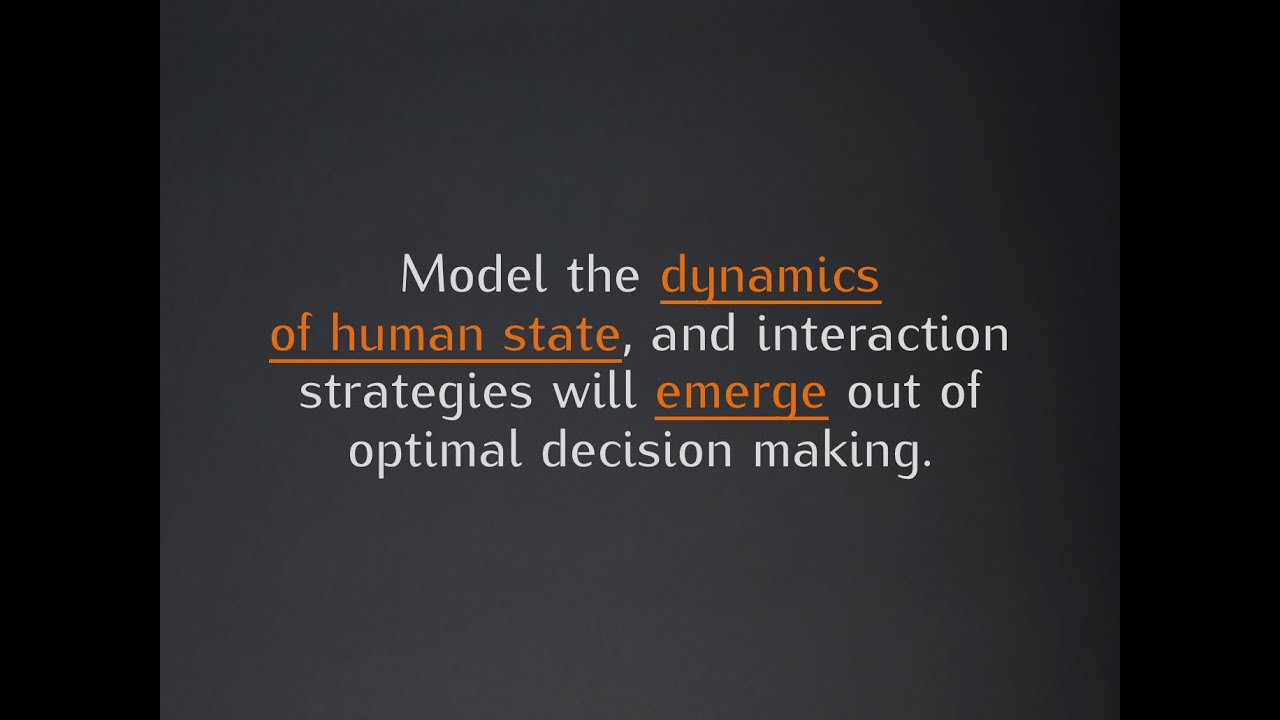 Model the dynamics of human state, and interaction strategies will emerge out of optimal decision making.